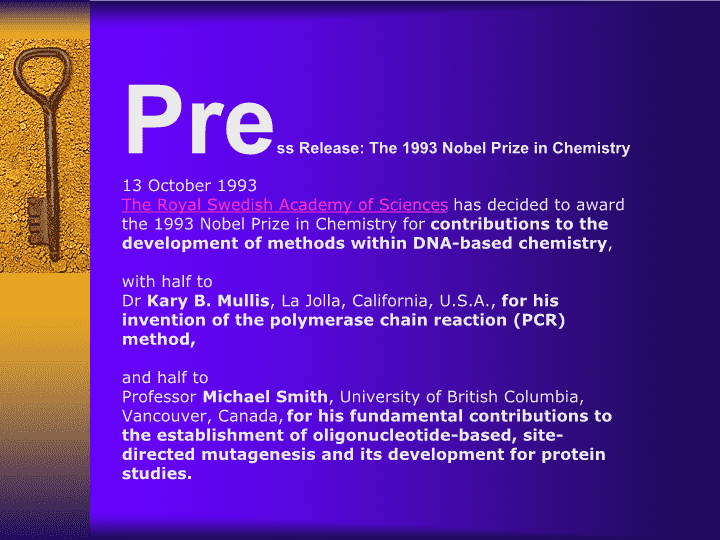 Press Release: The 1993 Nobel Prize in Chemistry

13 October 1993
The Royal Swedish Academy of Sciences has decided to award the 1993 Nobel Prize in Chemistry for contributions to the development of methods within DNA-based chemistry,

with half to
Dr Kary B. Mullis, La Jolla, California, U.S.A., for his invention of the polymerase chain reaction (PCR) method,

and half to
Professor Michael Smith, University of British Columbia, Vancouver, Canada, for his fundamental contributions to the establishment of oligonucleotide-based, site-directed mutagenesis and its development for protein studies.